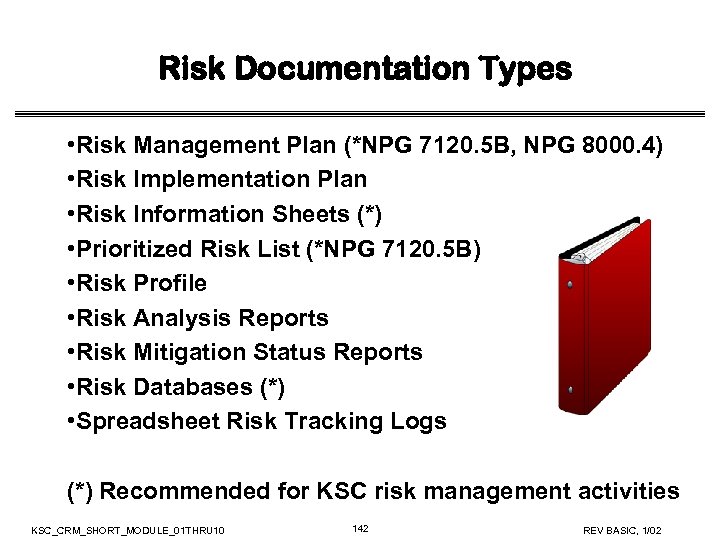 Risk Documentation Types

•Risk Management Plan (*NPG 7120.5B, NPG 8000.4)
•Risk Implementation Plan
•Risk Information Sheets (*)
•Prioritized Risk List (*NPG 7120.5B)
•Risk Profile
•Risk Analysis Reports
•Risk Mitigation Status Reports
•Risk Databases (*)
•Spreadsheet Risk Tracking Logs

(*) Recommended for KSC risk management activities

KSC_CRM_SHORT_MODULE_01THRU10

142

REV BASIC, 1/02